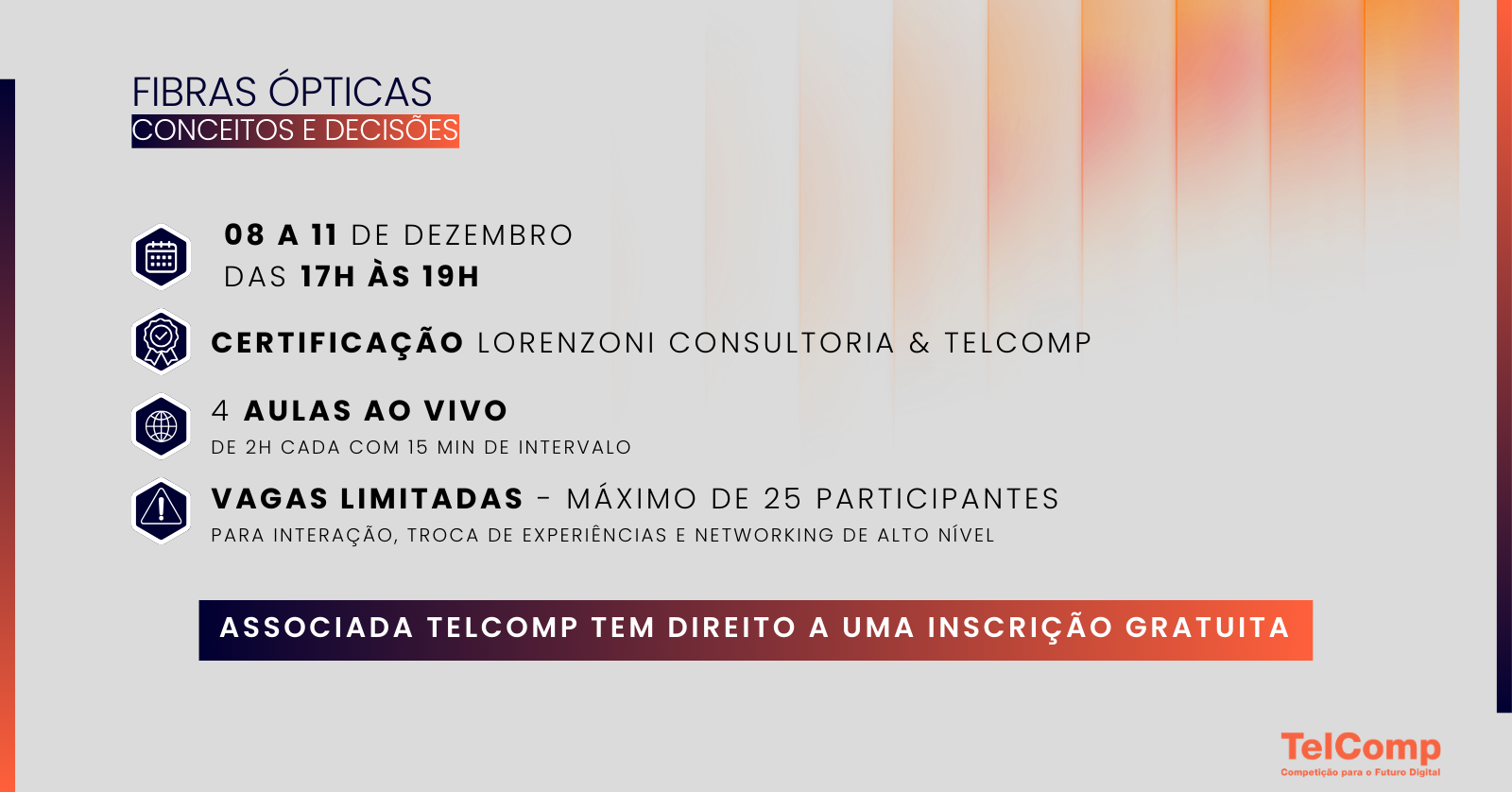 FIBRAS ÓPTICAS
CONCEITOS E DECISÕES

08 A 11 DE DEZEMBRO
DAS 17H ÀS 19H

CERTIFICAÇÃO LORENZONI CONSULTORIA & TELCOMP

4 AULAS AO VIVO
DE 2H CADA COM 15 MIN DE INTERVALO

VAGAS LIMITADAS - MÁXIMO DE 25 PARTICIPANTES
PARA INTERAÇÃO, TROCA DE EXPERIÊNCIAS E NETWORKING DE ALTO NÍVEL

ASSOCIADA TELCOMP TEM DIREITO A UMA INSCRIÇÃO GRATUITA

TelComp
Competição para o Futuro Digital